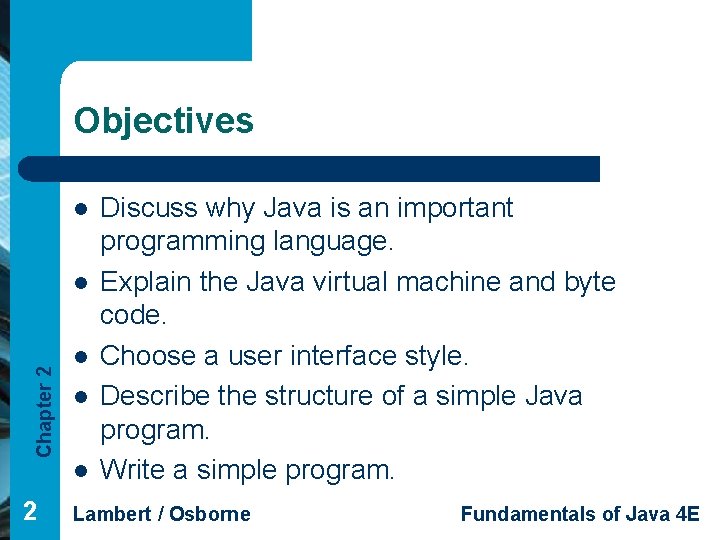 Objectives

- Discuss why Java is an important programming language.
- Explain the Java virtual machine and byte code.
- Choose a user interface style.
- Describe the structure of a simple Java program.
- Write a simple program.

Chapter 2

2 Lambert / Osborne Fundamentals of Java 4E